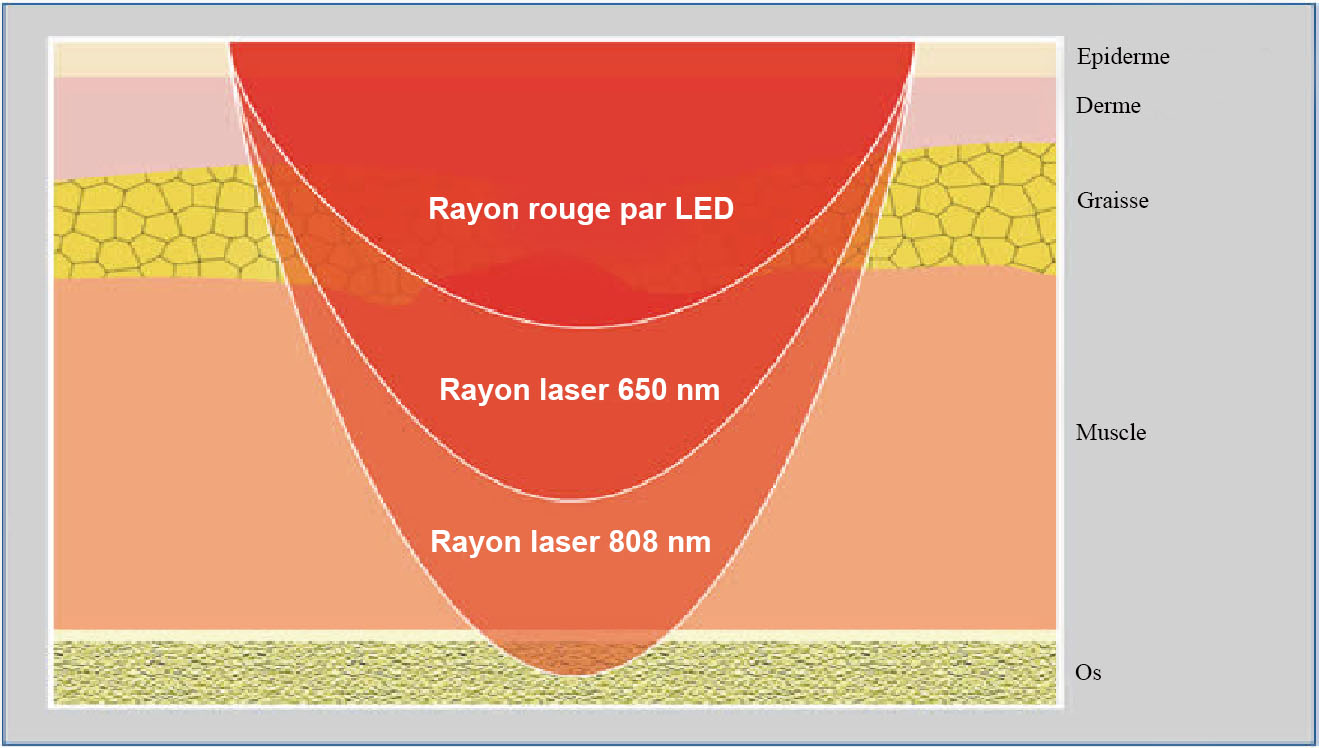 Rayon rouge par LED

Rayon laser 650 nm

Rayon laser 808 nm

Epiderme

Derme

Graisse

Muscle

Os